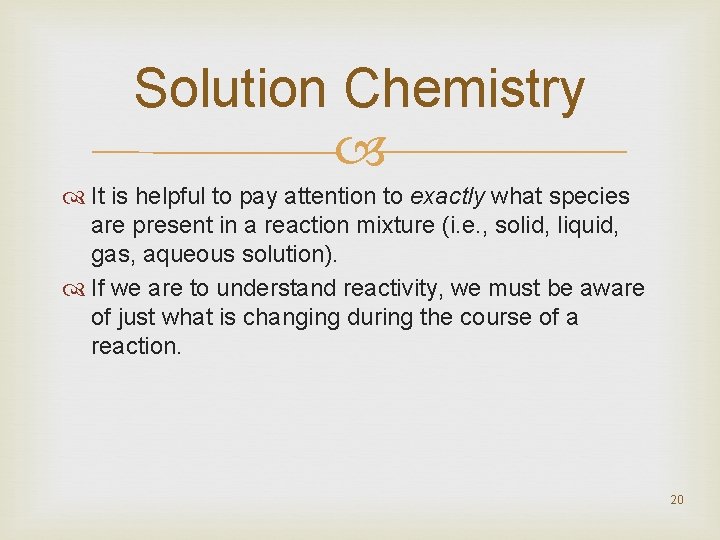 Solution Chemistry

It is helpful to pay attention to exactly what species are present in a reaction mixture (i.e., solid, liquid, gas, aqueous solution).

If we are to understand reactivity, we must be aware of just what is changing during the course of a reaction.

20